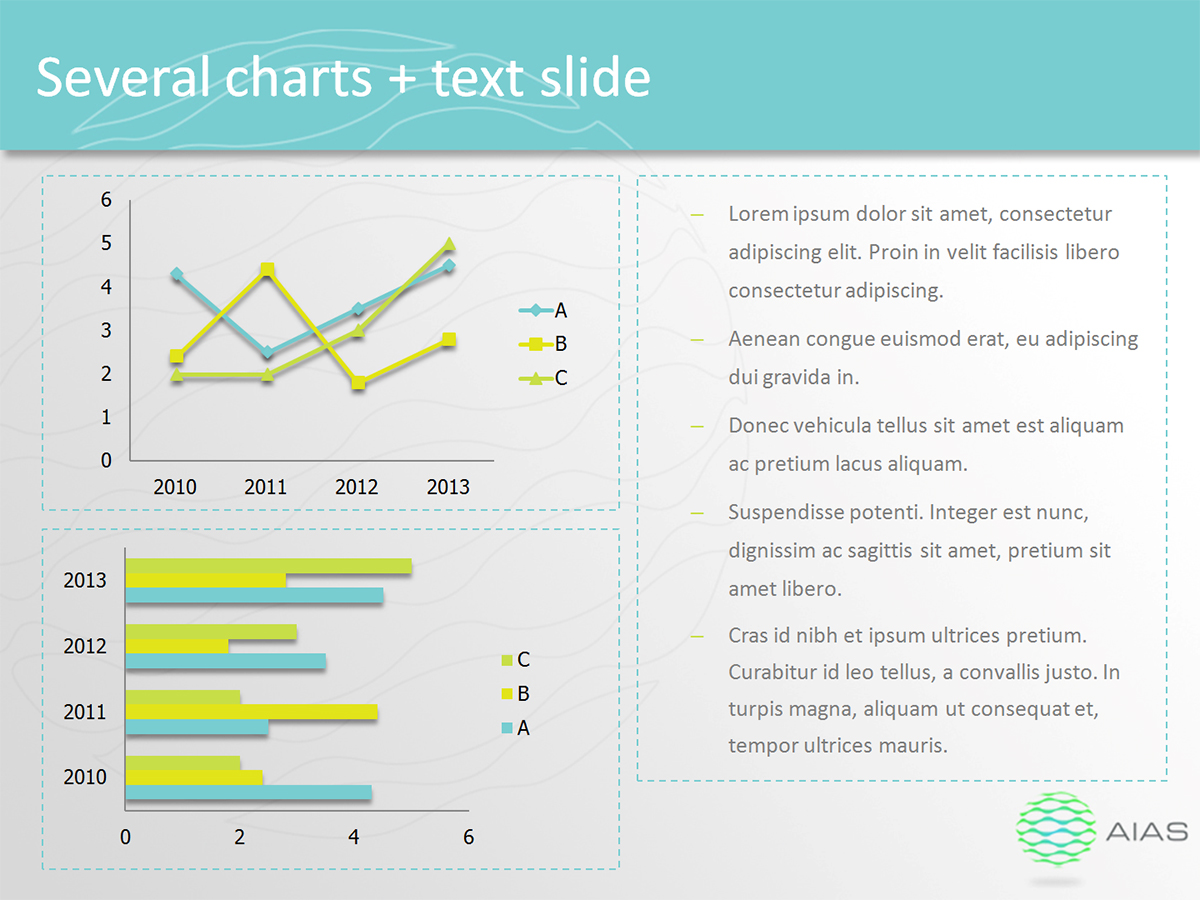 Several charts + text slide

6
5
4
3
2
1
0
2010 2011 2012 2013

A
B
C

2013
2012
2011
2010
0 2 4 6

C
B
A

– Lorem ipsum dolor sit amet, consectetur adipiscing elit. Proin in velit facilisis libero consectetur adipiscing.

– Aenean congue euismod erat, eu adipiscing dui gravida in.

– Donec vehicula tellus sit amet est aliquam ac pretium lacus aliquam.

– Suspendisse potenti. Integer est nunc, dignissim ac sagittis sit amet, pretium sit amet libero.

– Cras id nibh et ipsum ultrices pretium. Curabitur id leo tellus, a convallis justo. In turpis magna, aliquam ut consequat et, tempor ultrices mauris.

AIAS